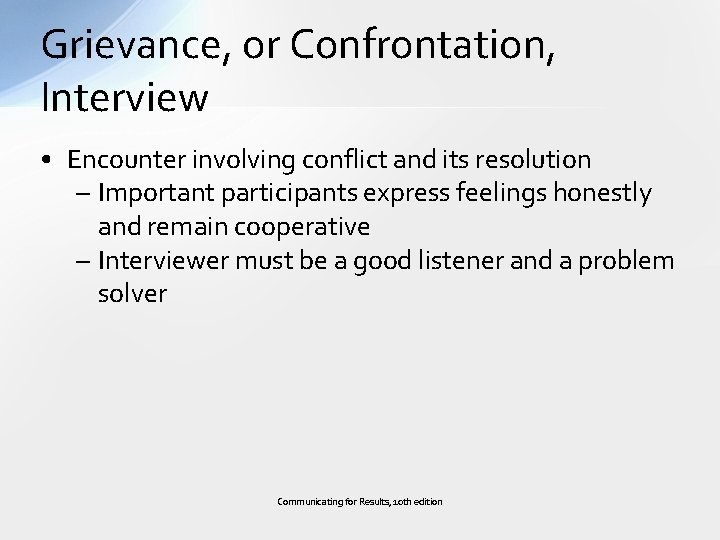 Grievance, or Confrontation, Interview

• Encounter involving conflict and its resolution
– Important participants express feelings honestly and remain cooperative
– Interviewer must be a good listener and a problem solver

Communicating for Results, 10th edition